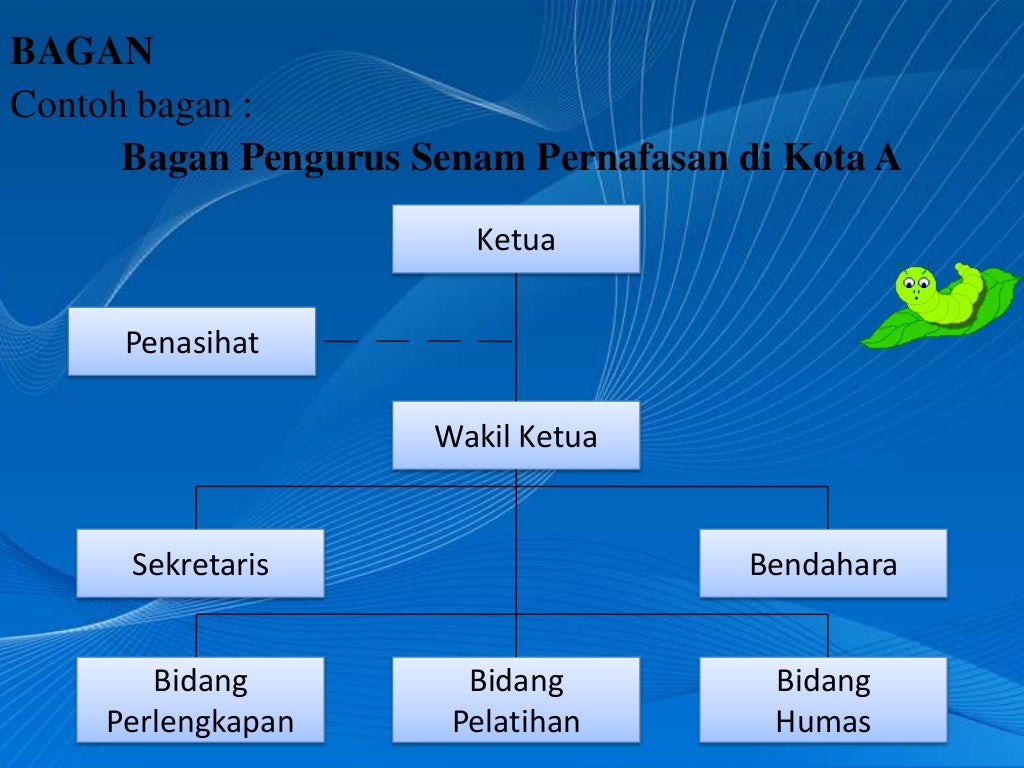 BAGAN
Contoh bagan :
Bagan Pengurus Senam Pernafasan di Kota A

Ketua

Penasihat

Wakil Ketua

Sekretaris

Bendahara

Bidang Perlengkapan

Bidang Pelatihan

Bidang Humas